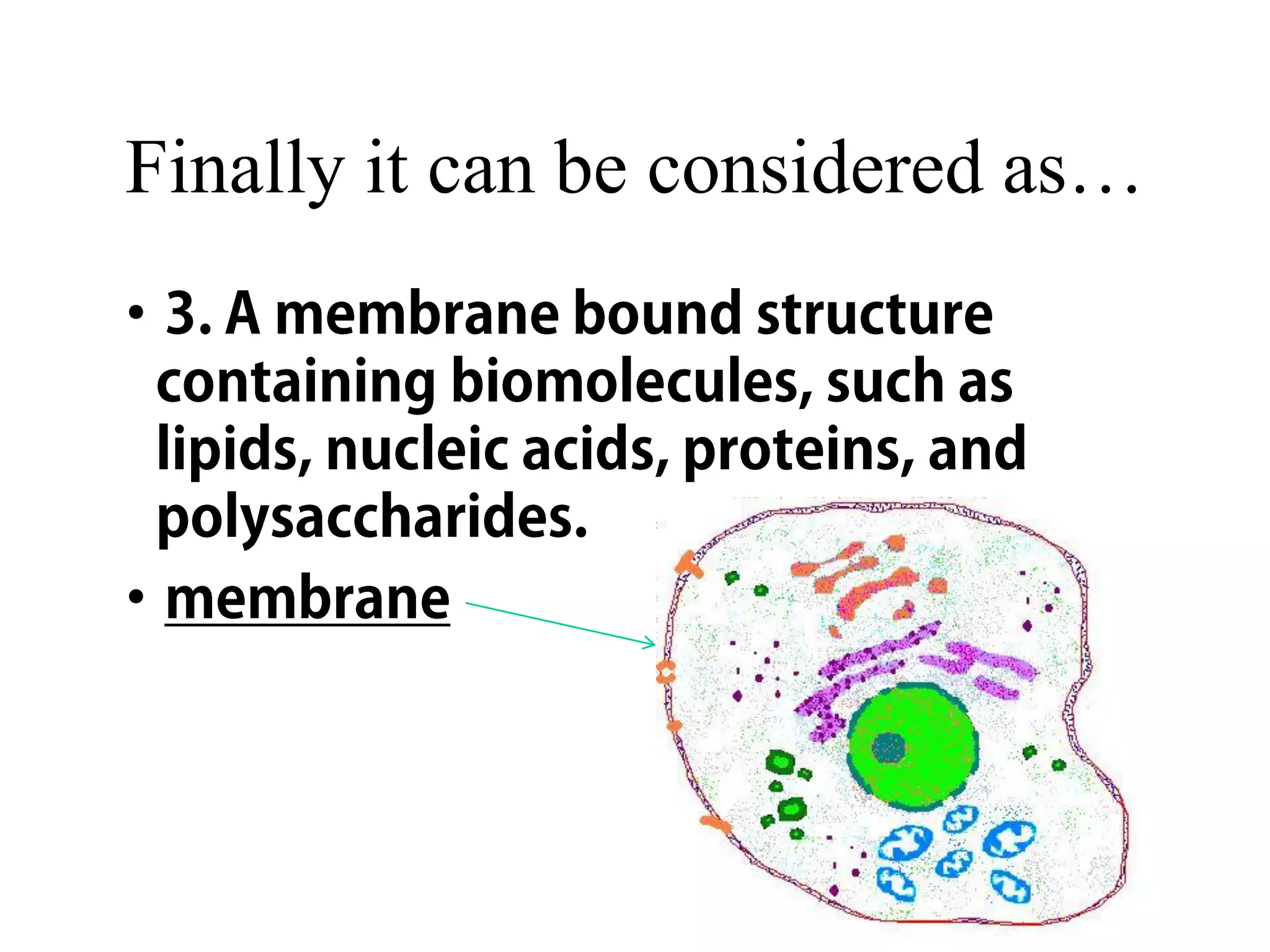 Finally it can be considered as…

• 3. A membrane bound structure containing biomolecules, such as lipids, nucleic acids, proteins, and polysaccharides.

• membrane